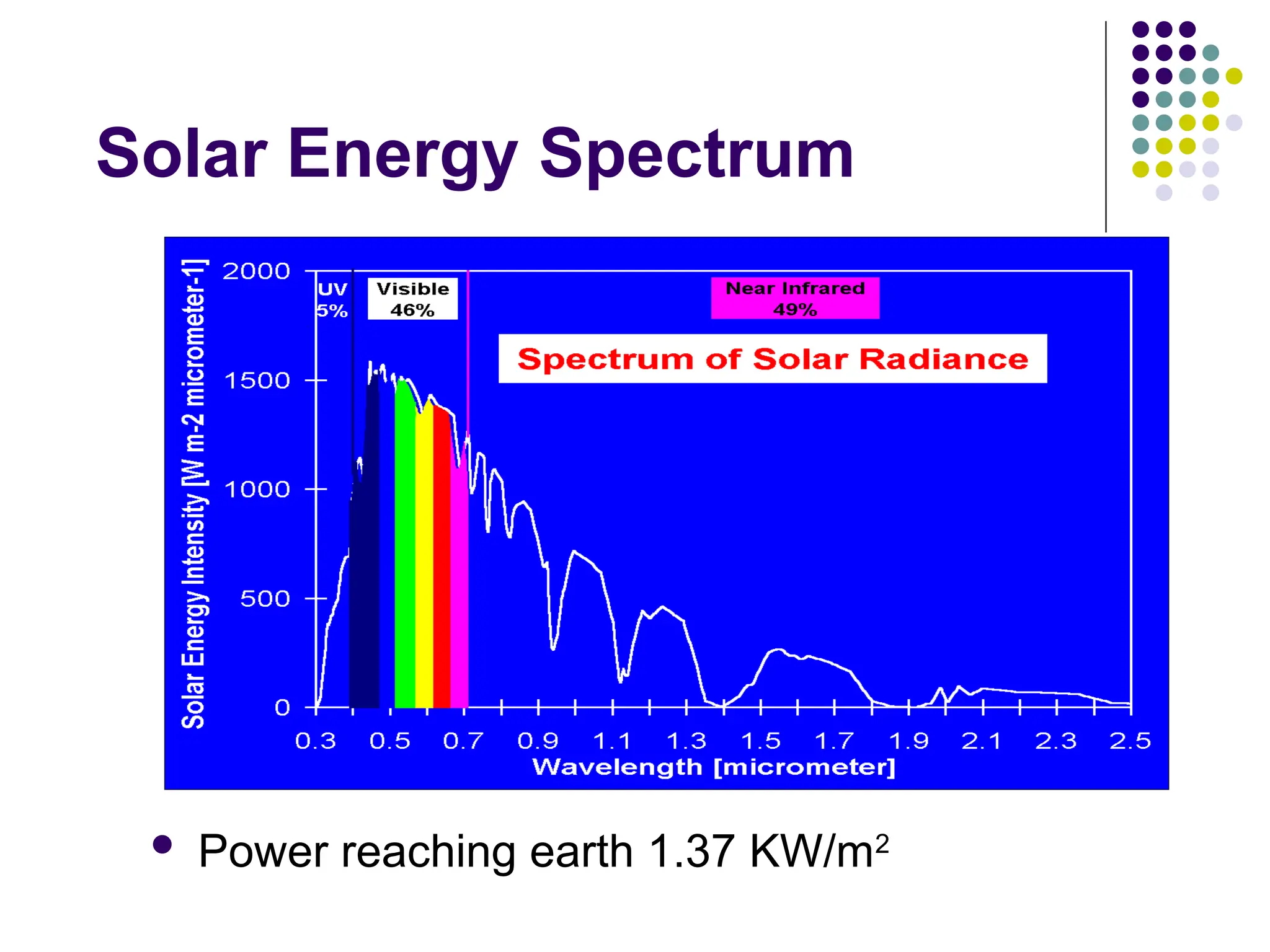 Solar Energy Spectrum

Solar Energy Intensity [W m-2 micrometer-1]

2000
1500
1000
500
0

UV
5%

Visible
46%

Near Infrared
49%

Spectrum of Solar Radiance

0.3 0.5 0.7 0.9 1.1 1.3 1.5 1.7 1.9 2.1 2.3 2.5
Wavelength [micrometer]

• Power reaching earth 1.37 KW/m$^2$